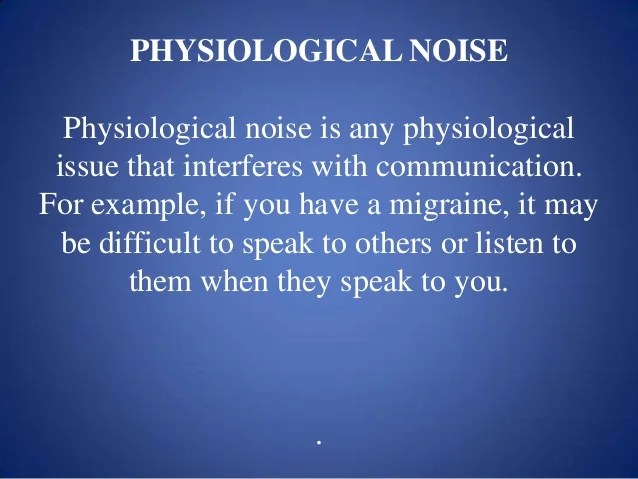 PHYSIOLOGICAL NOISE

Physiological noise is any physiological issue that interferes with communication. For example, if you have a migraine, it may be difficult to speak to others or listen to them when they speak to you.

.